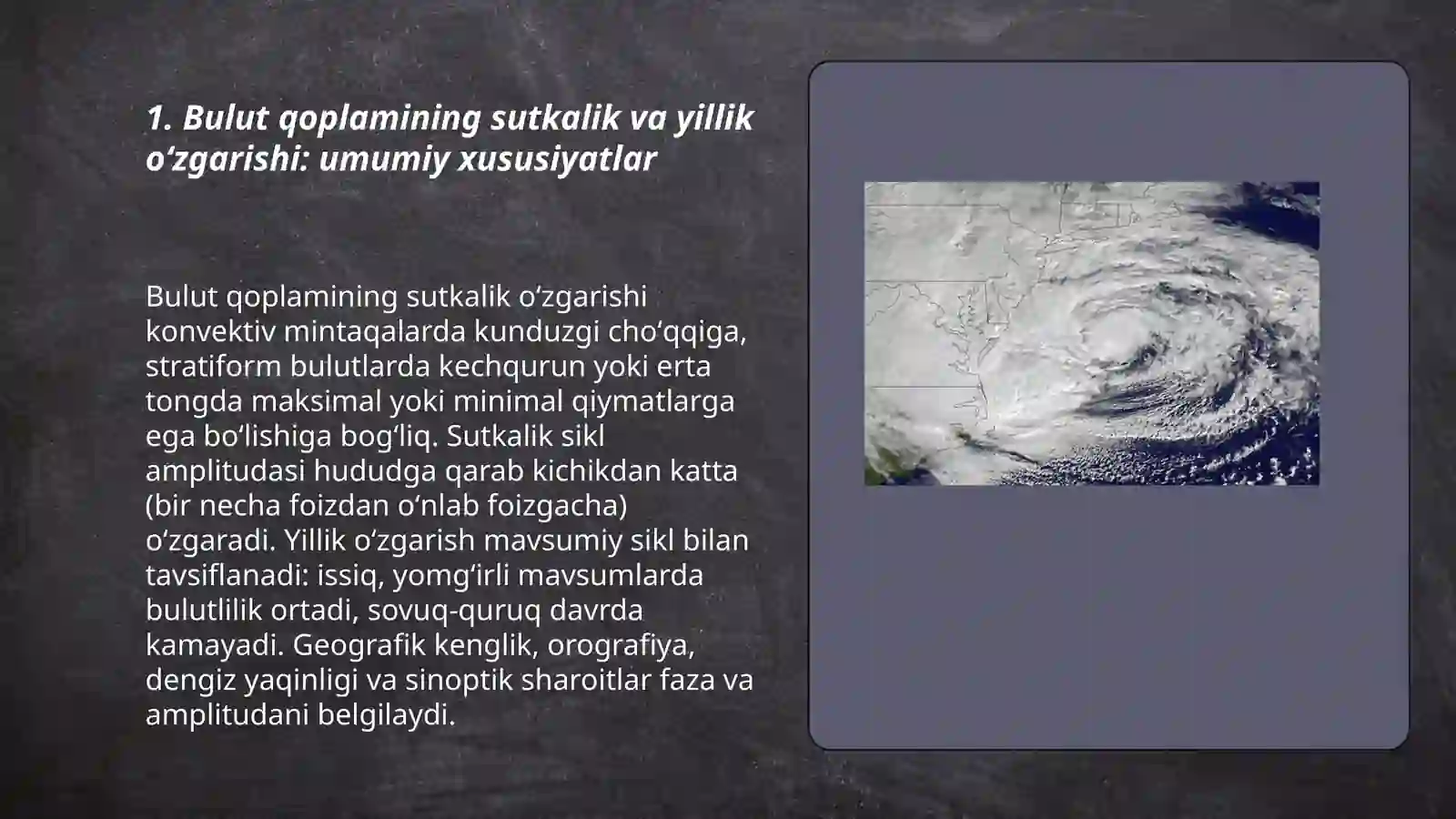 1. Bulut qoplamining sutkalik va yillik oʻzgarishi: umumiy xususiyatlar

Bulut qoplamining sutkalik oʻzgarishi konvektiv mintaqalarda kunduzgi choʻqqiga, stratiform bulutlarda kechqurun yoki erta tongda maksimal yoki minimal qiymatlarga ega boʻlishiga bogʻliq. Sutkalik sikl amplitudasi hududga qarab kichikdan katta (bir necha foizdan oʻnlab foizgacha) oʻzgaradi. Yillik oʻzgarish mavsumiy sikl bilan tavsiflanadi: issiq, yomgʻirli mavsumlarda bulutlilik ortadi, sovuq-quruq davrda kamayadi. Geografik kenglik, orografiya, dengiz yaqinligi va sinoptik sharoitlar faza va amplitudani belgilaydi.